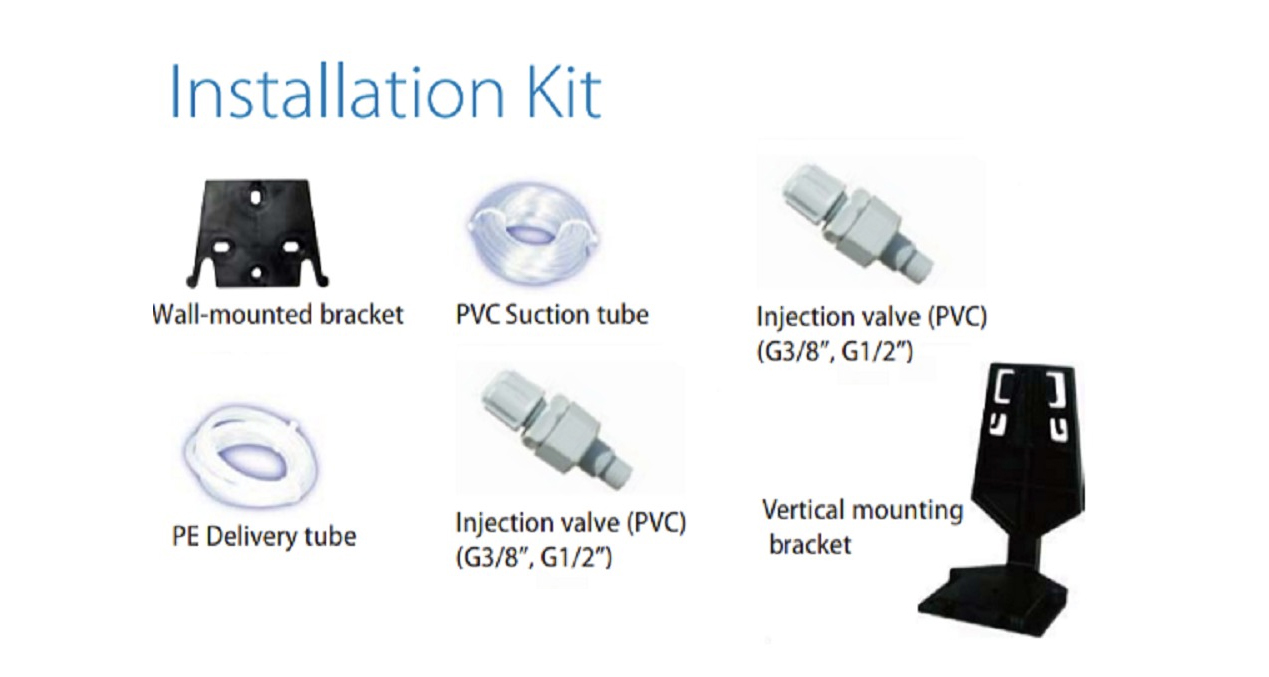 Installation Kit

Wall-mounted bracket

PVC Suction tube

Injection valve (PVC)
(G3/8", G1/2")

PE Delivery tube

Injection valve (PVC)
(G3/8", G1/2")

Vertical mounting
bracket